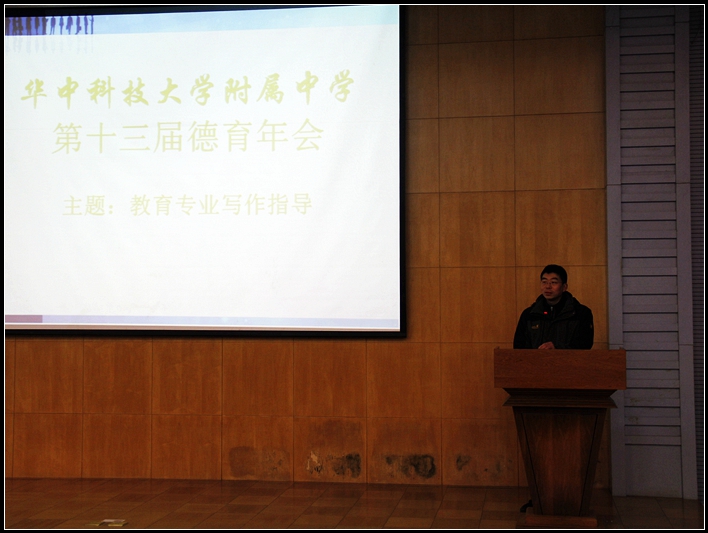 华中科技大学附属中学
第十三届德育年会

主题：教育专业写作指导